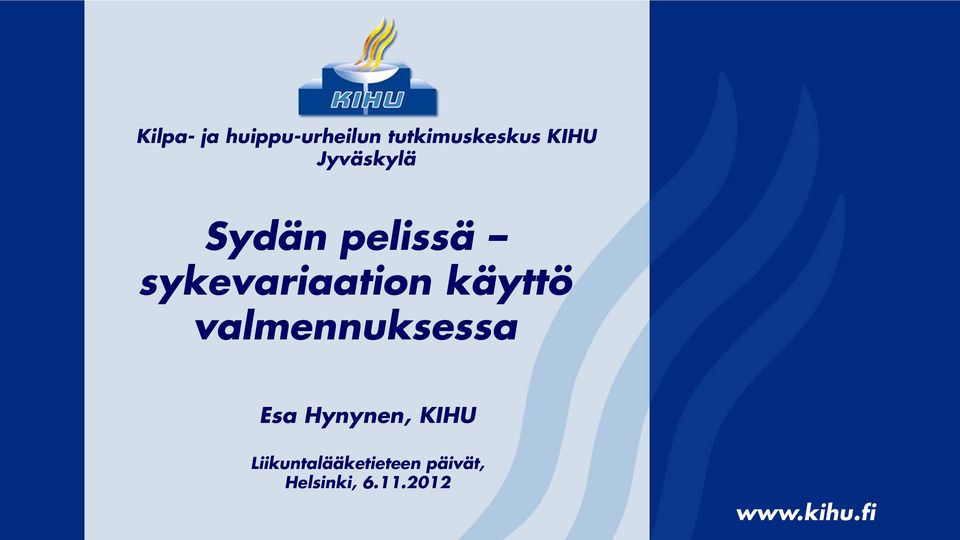 KIHU

Kilpa- ja huippu-urheilun tutkimuskeskus KIHU
Jyväskylä

Sydän pelissä – sykevariaation käyttö valmennuksessa

Esa Hynynen, KIHU

Liikuntalääketieteen päivät, Helsinki, 6.11.2012

www.kihu.fi